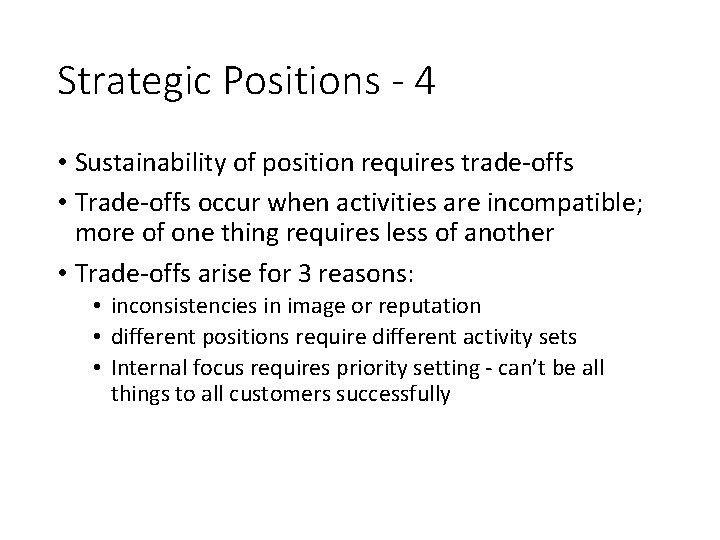 Strategic Positions - 4

• Sustainability of position requires trade-offs

• Trade-offs occur when activities are incompatible; more of one thing requires less of another

• Trade-offs arise for 3 reasons:
  • inconsistencies in image or reputation
  • different positions require different activity sets
  • Internal focus requires priority setting - can't be all things to all customers successfully